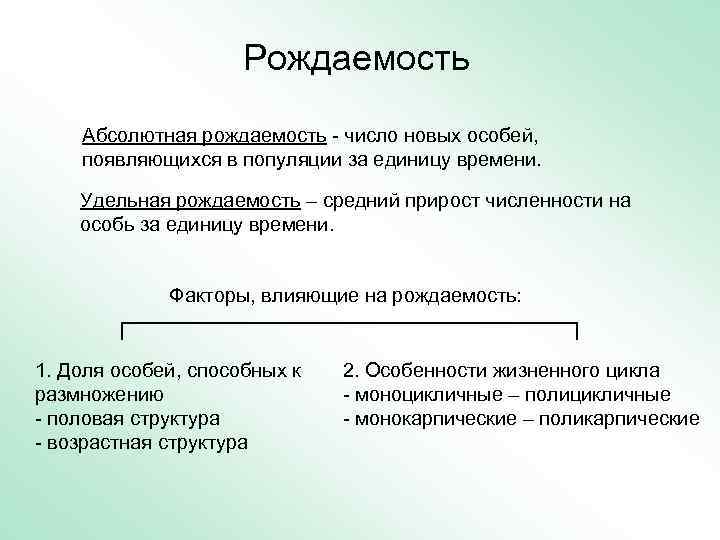 Рождаемость

Абсолютная рождаемость - число новых особей, появляющихся в популяции за единицу времени.

Удельная рождаемость – средний прирост численности на особь за единицу времени.

Факторы, влияющие на рождаемость:

1. Доля особей, способных к размножению
- половая структура
- возрастная структура

2. Особенности жизненного цикла
- моноцикличные – полицикличные
- монокарпические – поликарпические